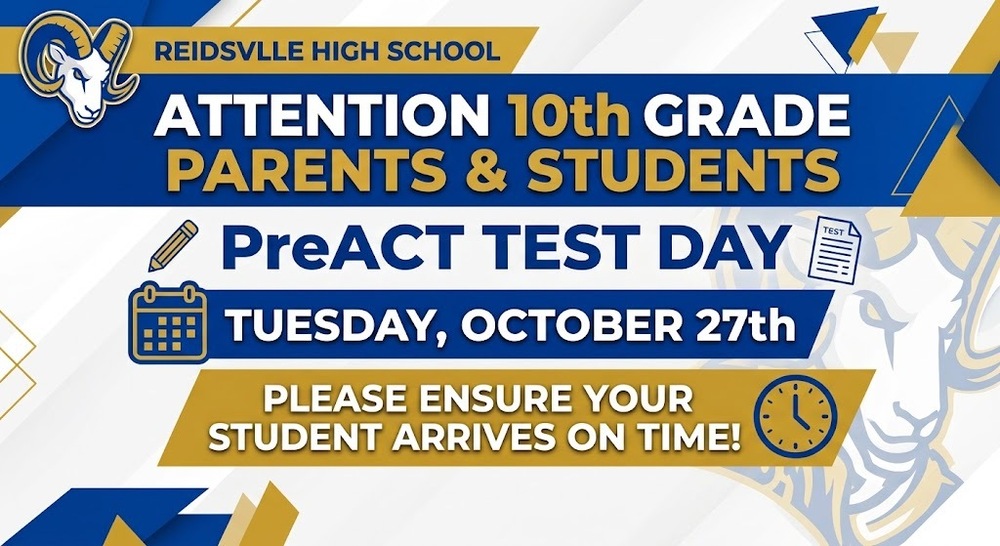 REIDSVLLE HIGH SCHOOL

ATTENTION 10th GRADE PARENTS & STUDENTS

PreACT TEST DAY

TEST

TUESDAY, OCTOBER 27th

PLEASE ENSURE YOUR STUDENT ARRIVES ON TIME!